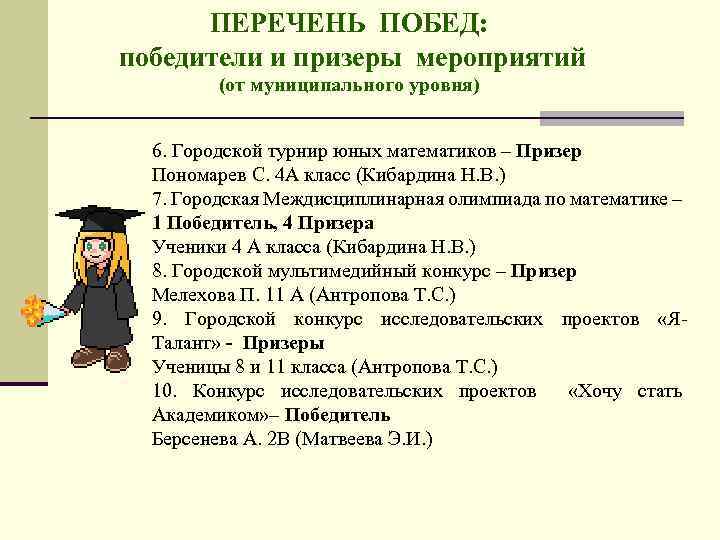 ПЕРЕЧЕНЬ ПОБЕД:
победители и призеры мероприятий
(от муниципального уровня)

6. Городской турнир юных математиков – Призер
Пономарев С. 4А класс (Кибардина Н.В.)
7. Городская Междисциплинарная олимпиада по математике – 1 Победитель, 4 Призера
Ученики 4 А класса (Кибардина Н.В.)
8. Городской мультимедийный конкурс – Призер
Мелехова П. 11 А (Антропова Т.С.)
9. Городской конкурс исследовательских проектов «Я-Талант» - Призеры
Ученицы 8 и 11 класса (Антропова Т.С.)
10. Конкурс исследовательских проектов «Хочу стать Академиком»– Победитель
Берсенева А. 2В (Матвеева Э.И.)